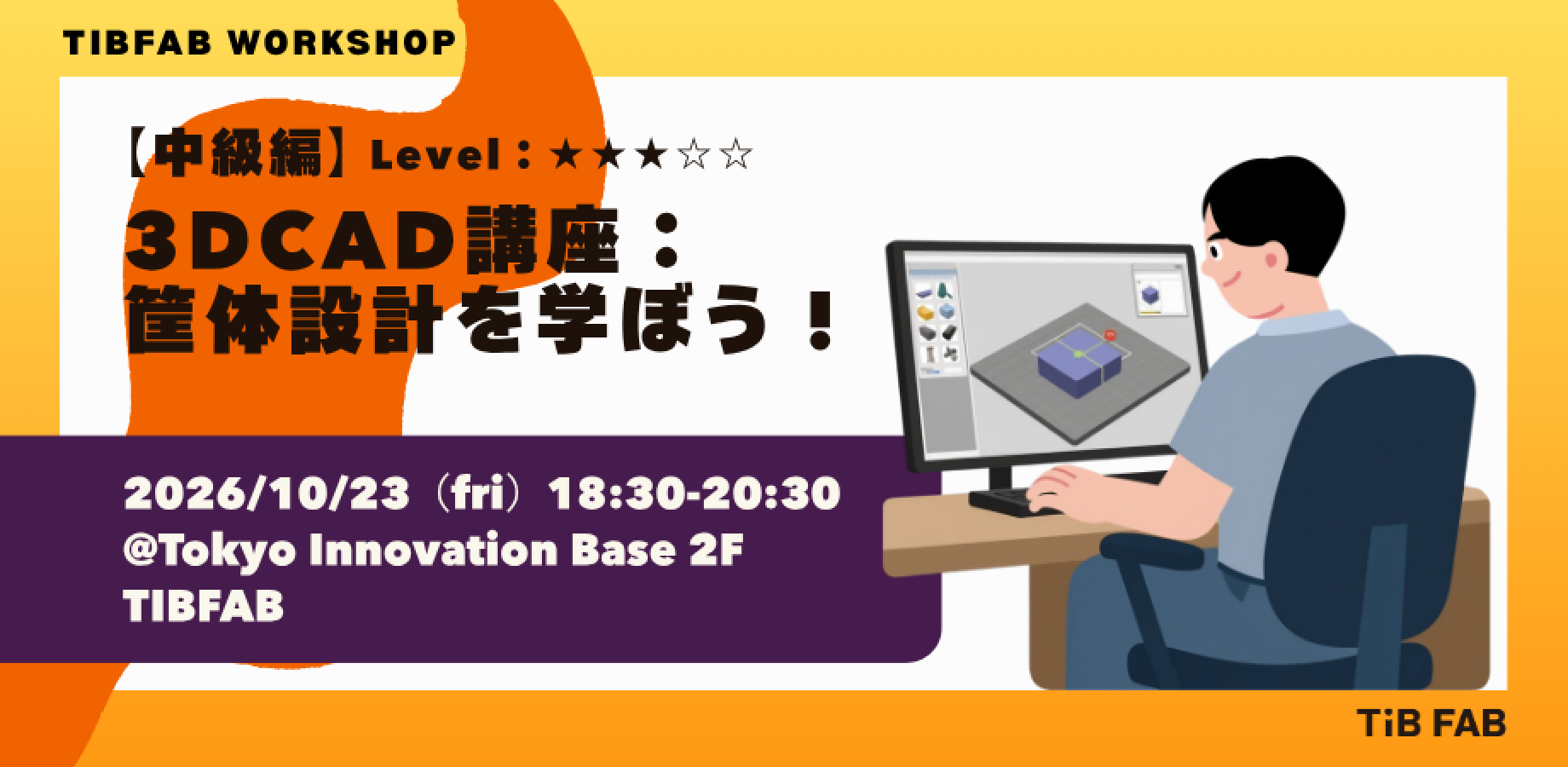 TIBFAB WORKSHOP

【中級編】Level：★★★☆☆

3DCAD講座：
筐体設計を学ぼう！

2026/10/23（fri）18:30-20:30
@Tokyo Innovation Base 2F
TIBFAB

TiB FAB